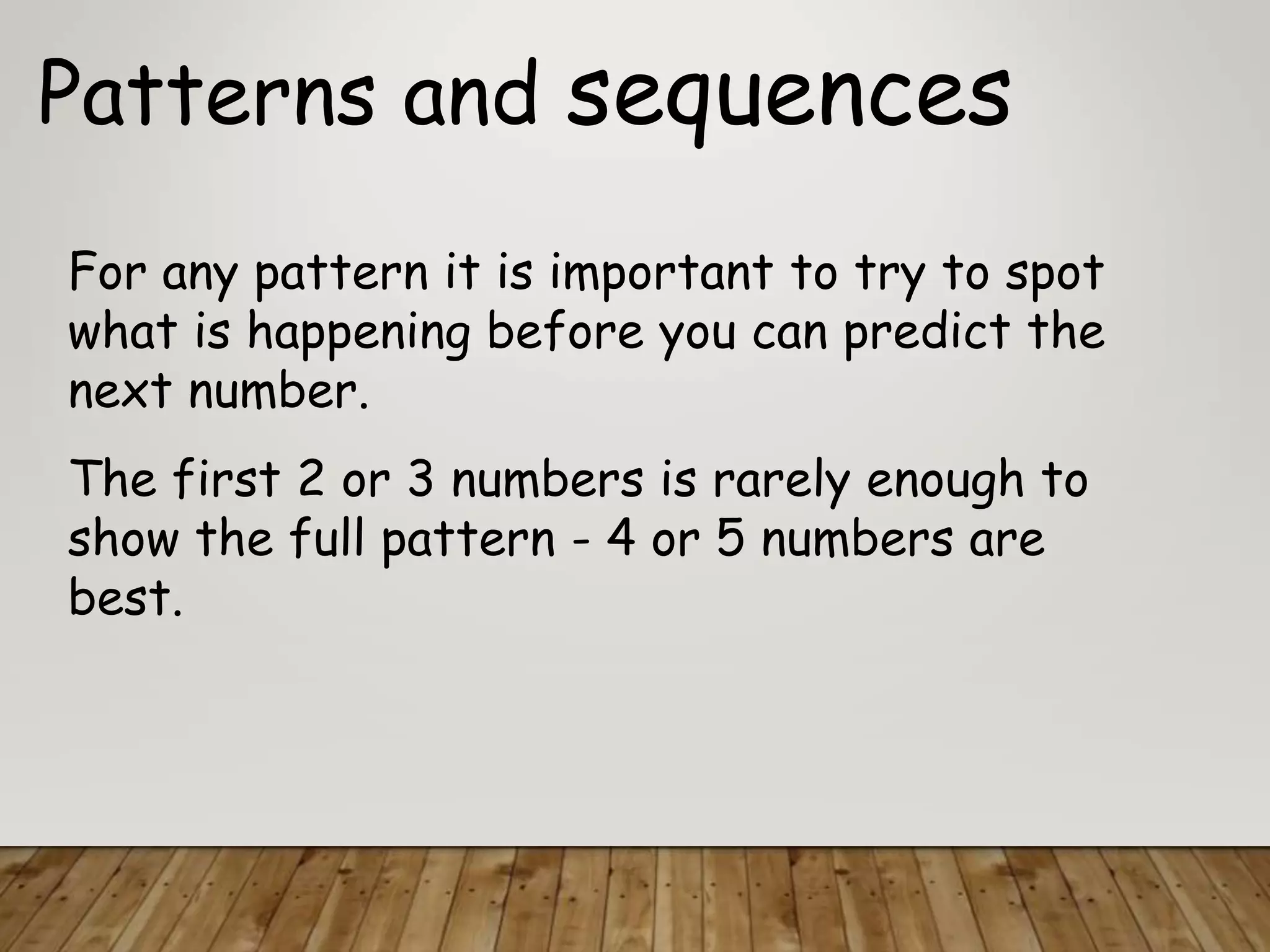 Patterns and sequences

For any pattern it is important to try to spot what is happening before you can predict the next number.

The first 2 or 3 numbers is rarely enough to show the full pattern - 4 or 5 numbers are best.